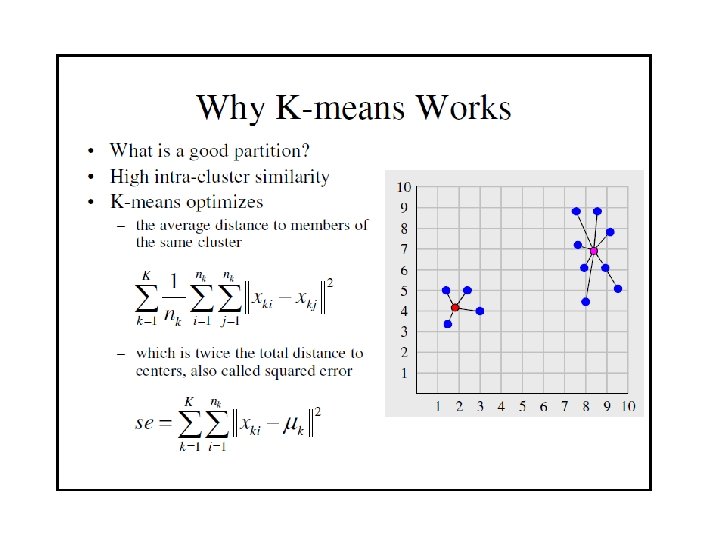 Why K-means Works

• What is a good partition?
• High intra-cluster similarity
• K-means optimizes
– the average distance to members of the same cluster

$\sum_{k=1}^{K} \frac{1}{n_k} \sum_{i=1}^{n_k} \sum_{j=1}^{n_k} \left\| x_{ki} - x_{kj} \right\|^2$

– which is twice the total distance to centers, also called squared error

$se = \sum_{k=1}^{K} \sum_{i=1}^{n_k} \left\| x_{ki} - \mu_k \right\|^2$

10
9
8
7
6
5
4
3
2
1
1 2 3 4 5 6 7 8 9 10